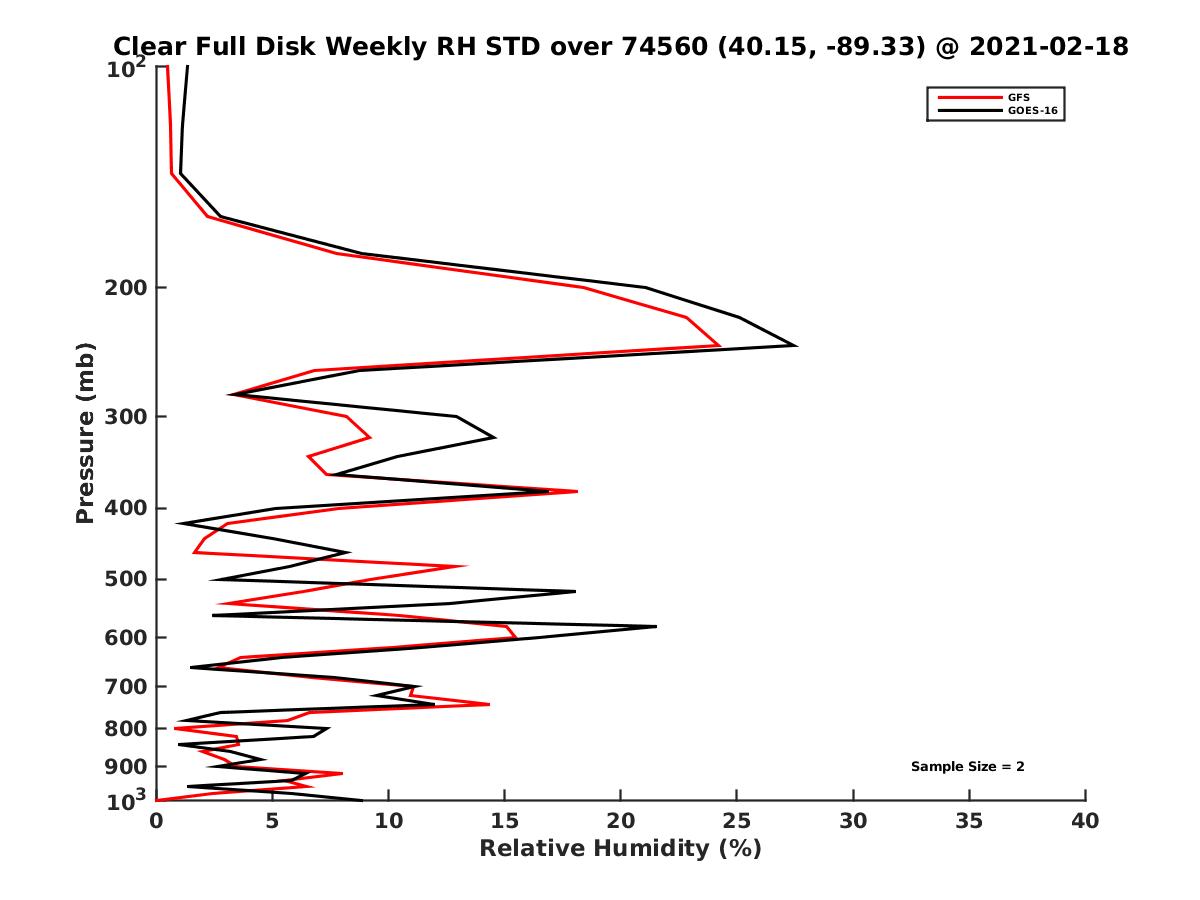 Clear Full Disk Weekly RH STD over 74560 (40.15, -89.33) @ 2021-02-18

GFS
GOES-16

Pressure (mb)

$10^2$
200
300
400
500
600
700
800
900
$10^3$

Sample Size = 2

0 5 10 15 20 25 30 35 40

Relative Humidity (%)